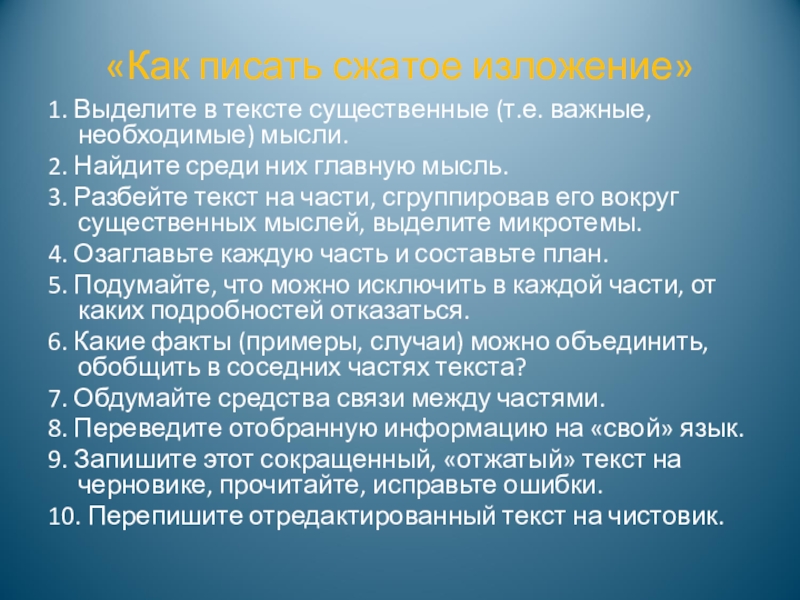 «Как писать сжатое изложение»

1. Выделите в тексте существенные (т.е. важные, необходимые) мысли.
2. Найдите среди них главную мысль.
3. Разбейте текст на части, сгруппировав его вокруг существенных мыслей, выделите микротемы.
4. Озаглавьте каждую часть и составьте план.
5. Подумайте, что можно исключить в каждой части, от каких подробностей отказаться.
6. Какие факты (примеры, случаи) можно объединить, обобщить в соседних частях текста?
7. Обдумайте средства связи между частями.
8. Переведите отобранную информацию на «свой» язык.
9. Запишите этот сокращенный, «отжатый» текст на черновике, прочитайте, исправьте ошибки.
10. Перепишите отредактированный текст на чистовик.